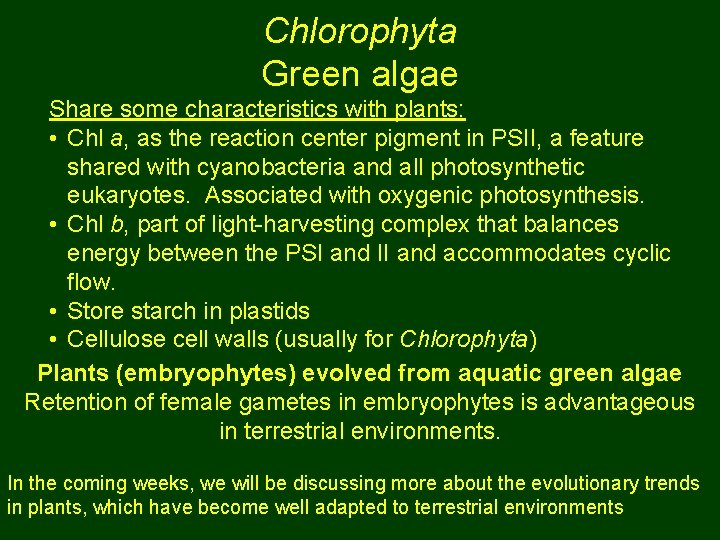 Chlorophyta
Green algae

Share some characteristics with plants:

• Chl a, as the reaction center pigment in PSII, a feature shared with cyanobacteria and all photosynthetic eukaryotes. Associated with oxygenic photosynthesis.
• Chl b, part of light-harvesting complex that balances energy between the PSI and II and accommodates cyclic flow.
• Store starch in plastids
• Cellulose cell walls (usually for Chlorophyta)

Plants (embryophytes) evolved from aquatic green algae
Retention of female gametes in embryophytes is advantageous in terrestrial environments.

In the coming weeks, we will be discussing more about the evolutionary trends in plants, which have become well adapted to terrestrial environments